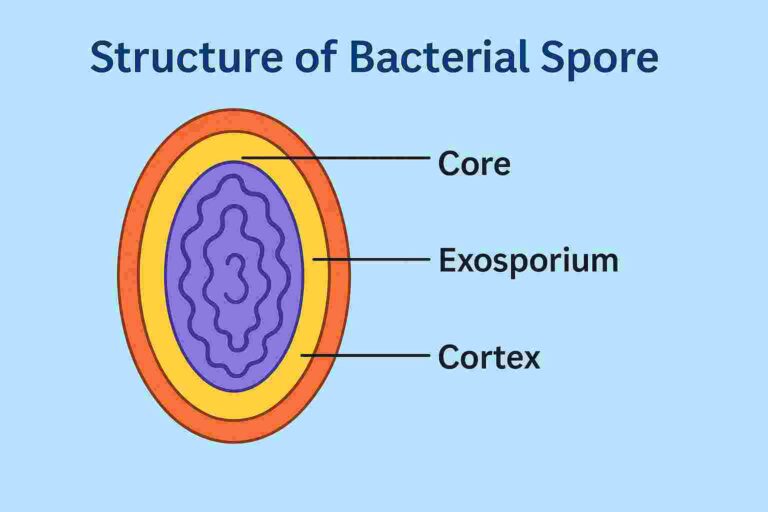 Structure of Bacterial Spore

Core

Exosporium

Cortex